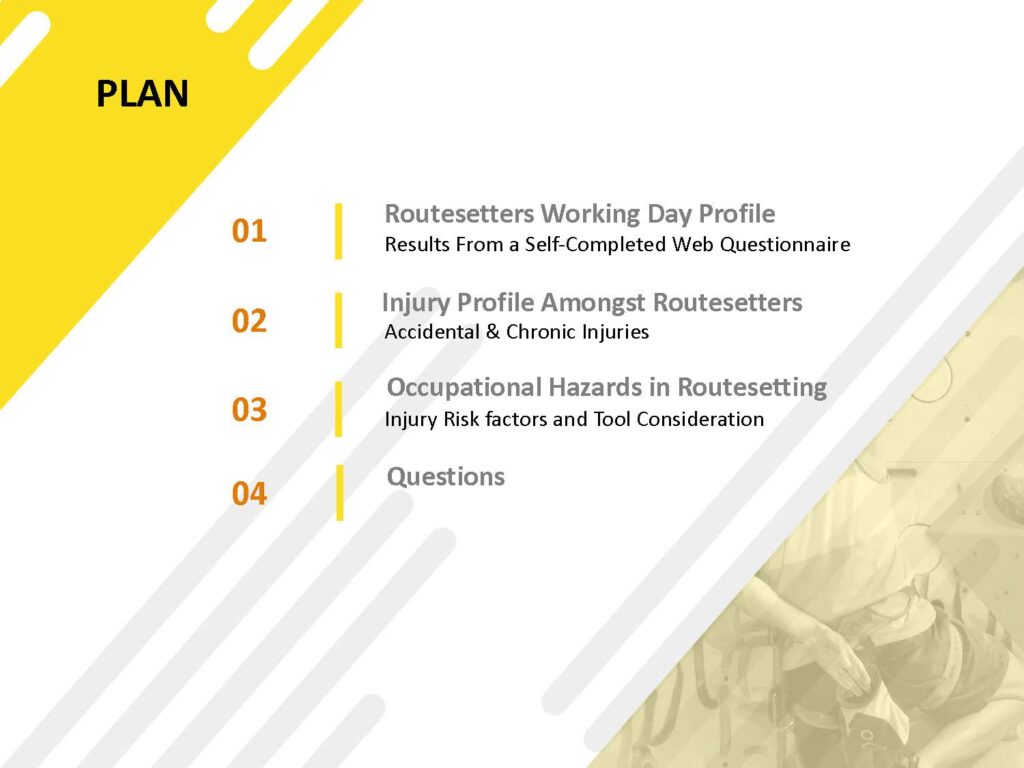 PLAN

01 Routesetters Working Day Profile
Results From a Self-Completed Web Questionnaire

02 Injury Profile Amongst Routesetters
Accidental & Chronic Injuries

03 Occupational Hazards in Routesetting
Injury Risk factors and Tool Consideration

04 Questions